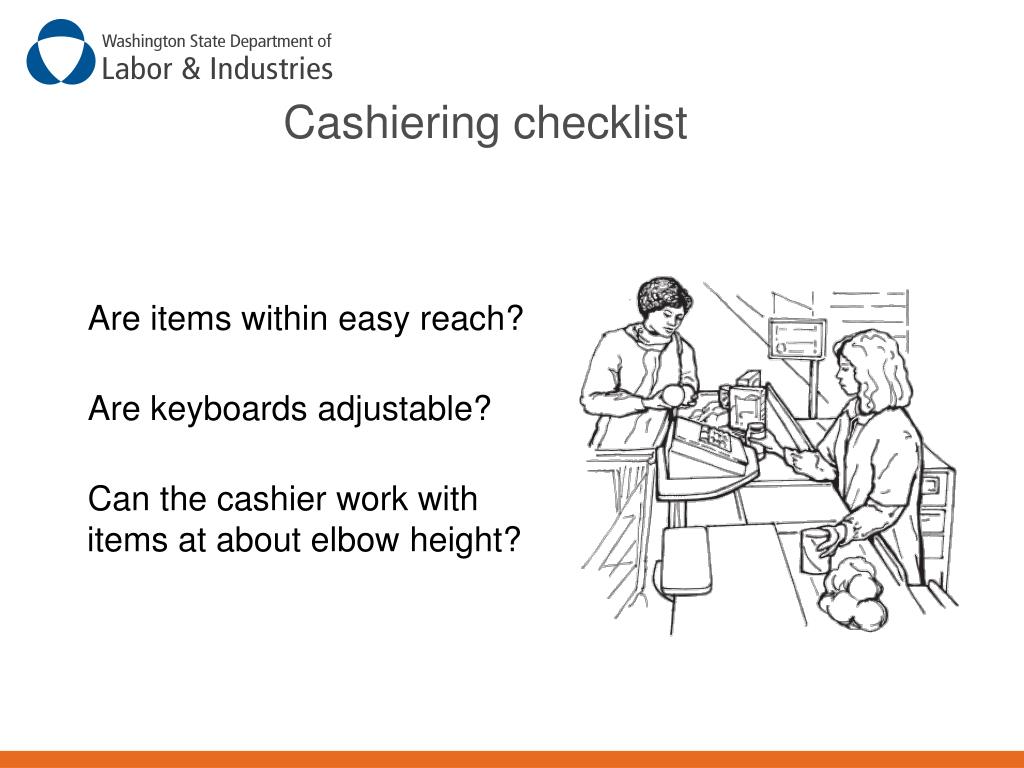 Washington State Department of
Labor & Industries

Cashiering checklist

Are items within easy reach?

Are keyboards adjustable?

Can the cashier work with items at about elbow height?